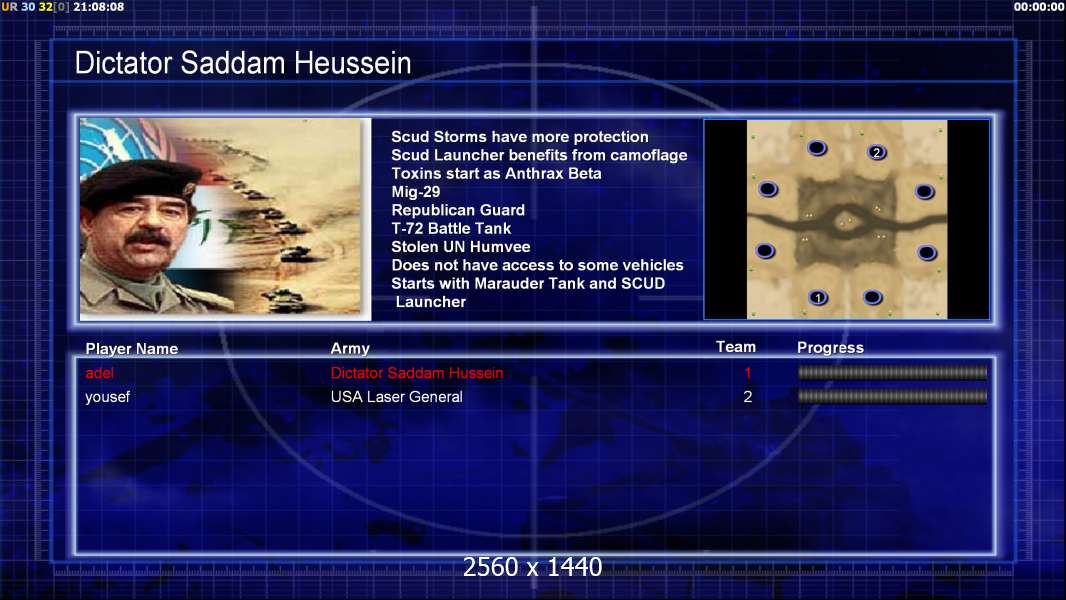 UR 30 32[0] 21:08:08

00:00:00

Dictator Saddam Heussein

Scud Storms have more protection
Scud Launcher benefits from camoflage
Toxins start as Anthrax Beta
Mig-29
Republican Guard
T-72 Battle Tank
Stolen UN Humvee
Does not have access to some vehicles
Starts with Marauder Tank and SCUD Launcher

2

1

| Player Name | Army | Team | Progress |
|---|---|---|---|
| adel | Dictator Saddam Hussein | 1 | |
| yousef | USA Laser General | 2 | |

2560 x 1440